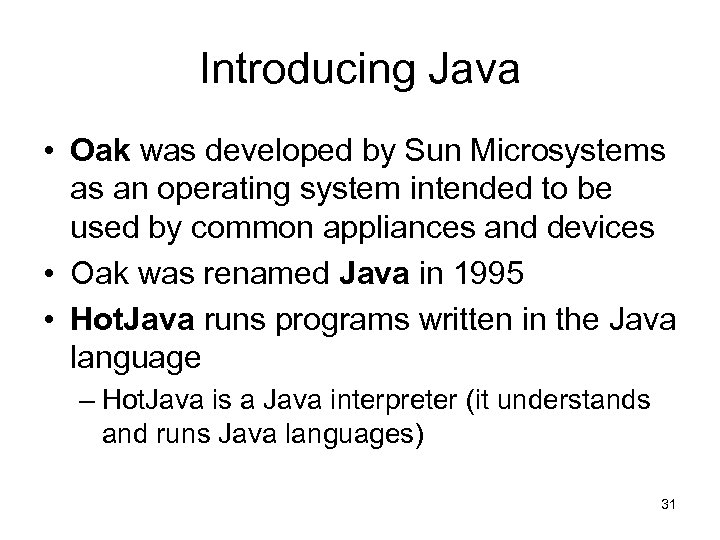 Introducing Java

• Oak was developed by Sun Microsystems as an operating system intended to be used by common appliances and devices

• Oak was renamed Java in 1995

• HotJava runs programs written in the Java language

– HotJava is a Java interpreter (it understands and runs Java languages)

31